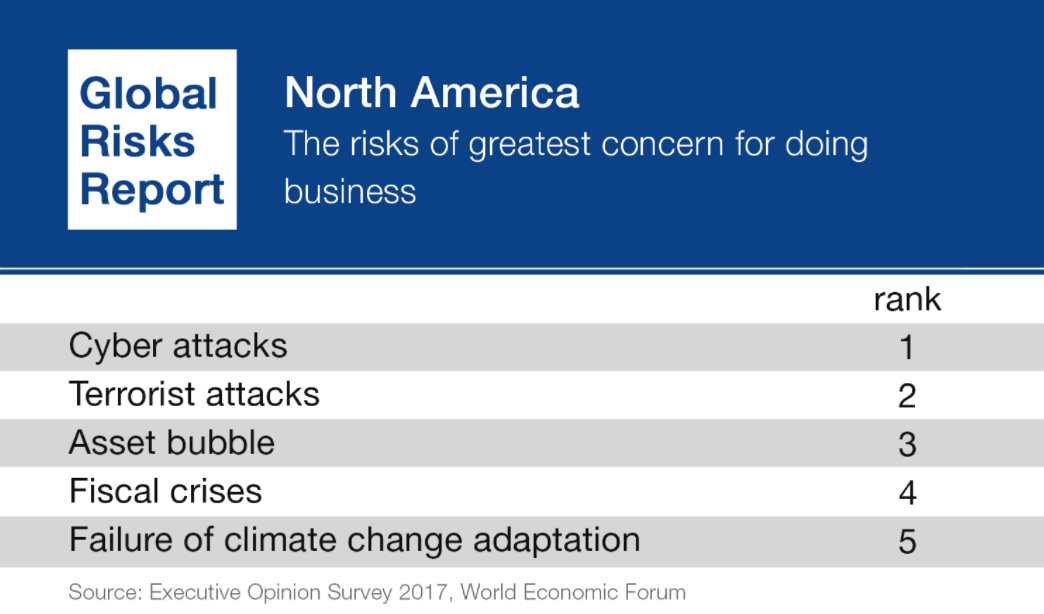 Global Risks Report

North America
The risks of greatest concern for doing business

| | rank |
|---|---|
| Cyber attacks | 1 |
| Terrorist attacks | 2 |
| Asset bubble | 3 |
| Fiscal crises | 4 |
| Failure of climate change adaptation | 5 |

Source: Executive Opinion Survey 2017, World Economic Forum